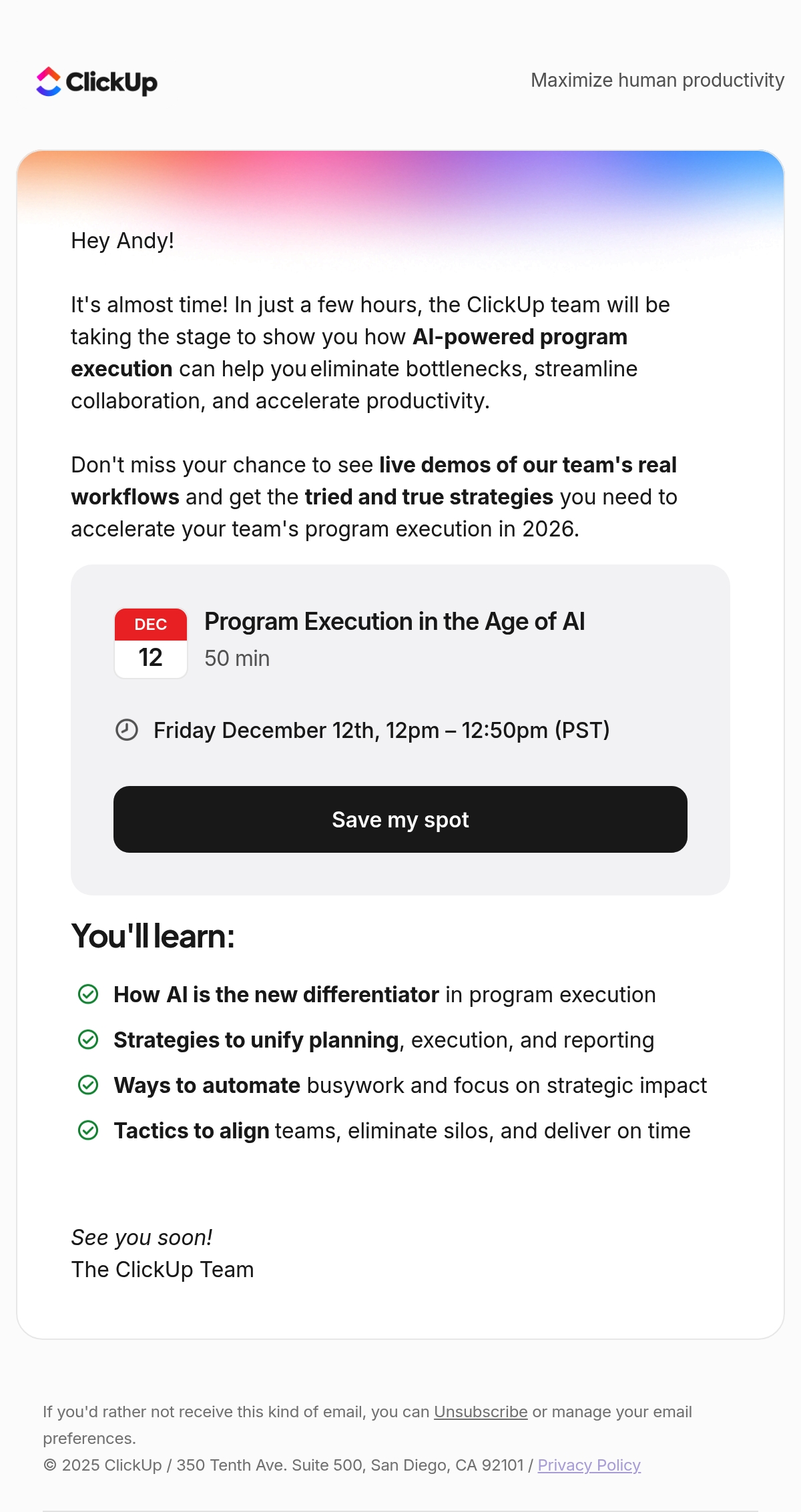 ClickUp

Maximize human productivity

Hey Andy!

It's almost time! In just a few hours, the ClickUp team will be taking the stage to show you how AI-powered program execution can help you eliminate bottlenecks, streamline collaboration, and accelerate productivity.

Don't miss your chance to see live demos of our team's real workflows and get the tried and true strategies you need to accelerate your team's program execution in 2026.

DEC
12

Program Execution in the Age of AI
50 min

Friday December 12th, 12pm – 12:50pm (PST)

Save my spot

You'll learn:

How AI is the new differentiator in program execution

Strategies to unify planning, execution, and reporting

Ways to automate busywork and focus on strategic impact

Tactics to align teams, eliminate silos, and deliver on time

See you soon!
The ClickUp Team

If you'd rather not receive this kind of email, you can Unsubscribe or manage your email preferences.
© 2025 ClickUp / 350 Tenth Ave. Suite 500, San Diego, CA 92101 / Privacy Policy